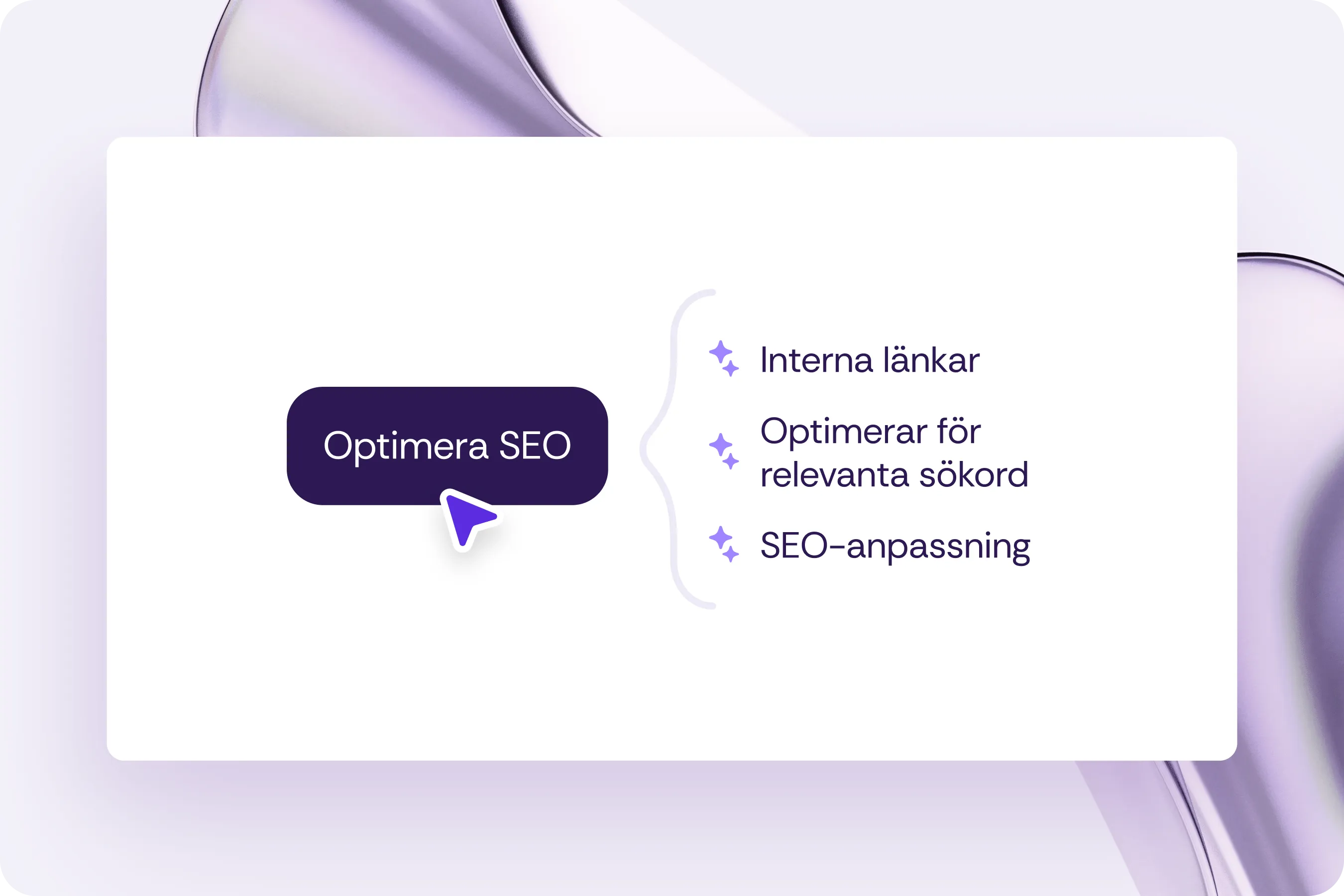 Optimera SEO

Interna länkar

Optimerar för relevanta sökord

SEO-anpassning